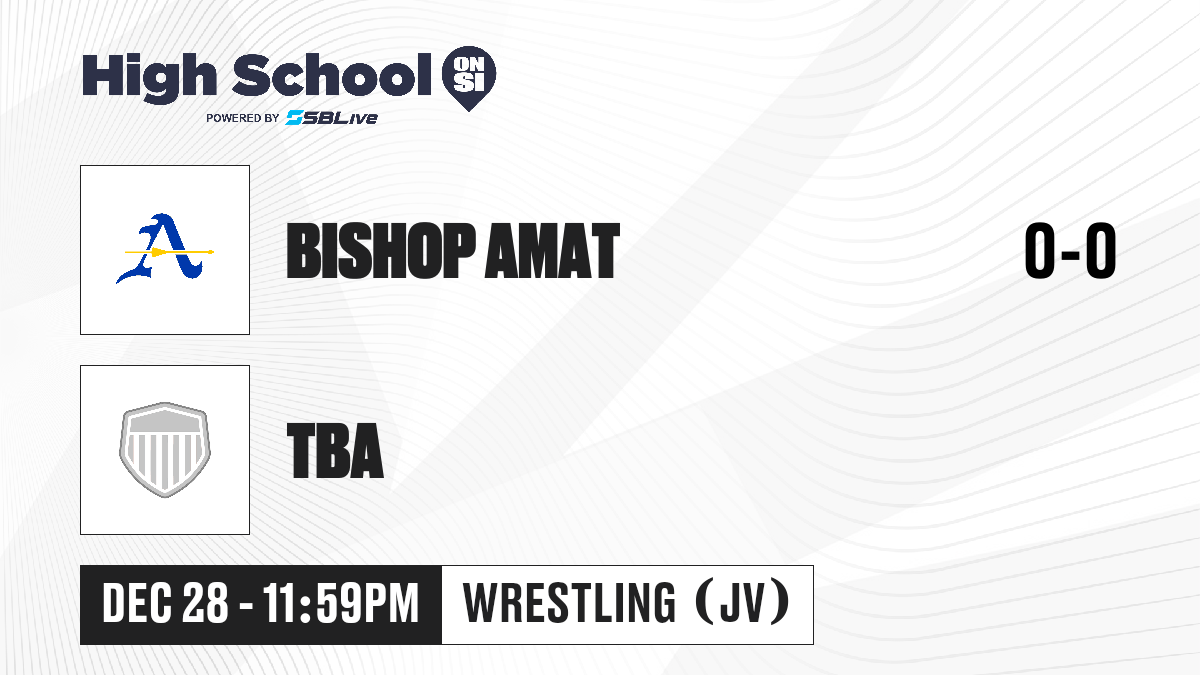 High School ON SI
POWERED BY SBLive

BISHOP AMAT

0-0

TBA

DEC 28 - 11:59PM

WRESTLING (JV)